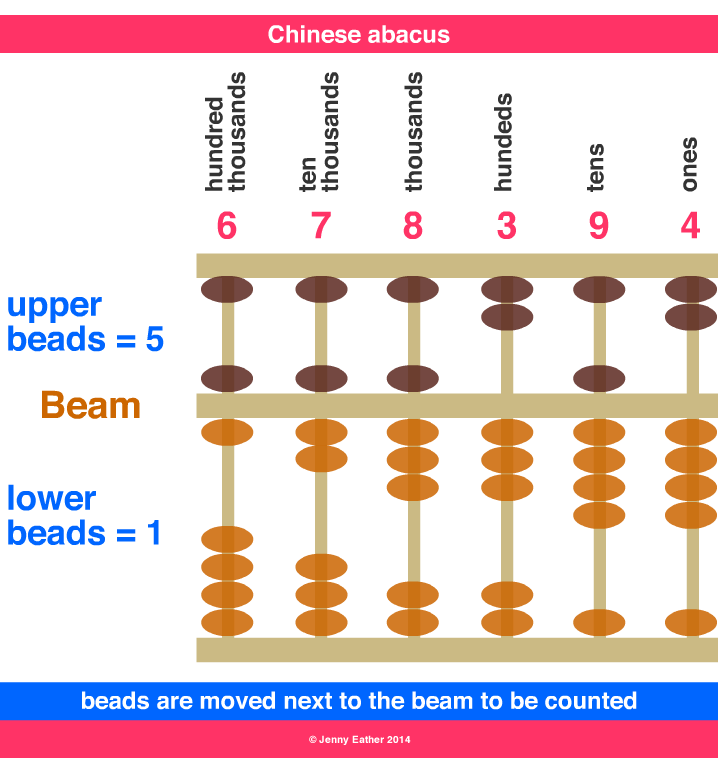 Chinese abacus

hundred thousands
ten thousands
thousands
hundeds
tens
ones

6 7 8 3 9 4

upper beads = 5

Beam

lower beads = 1

beads are moved next to the beam to be counted

© Jenny Eather 2014